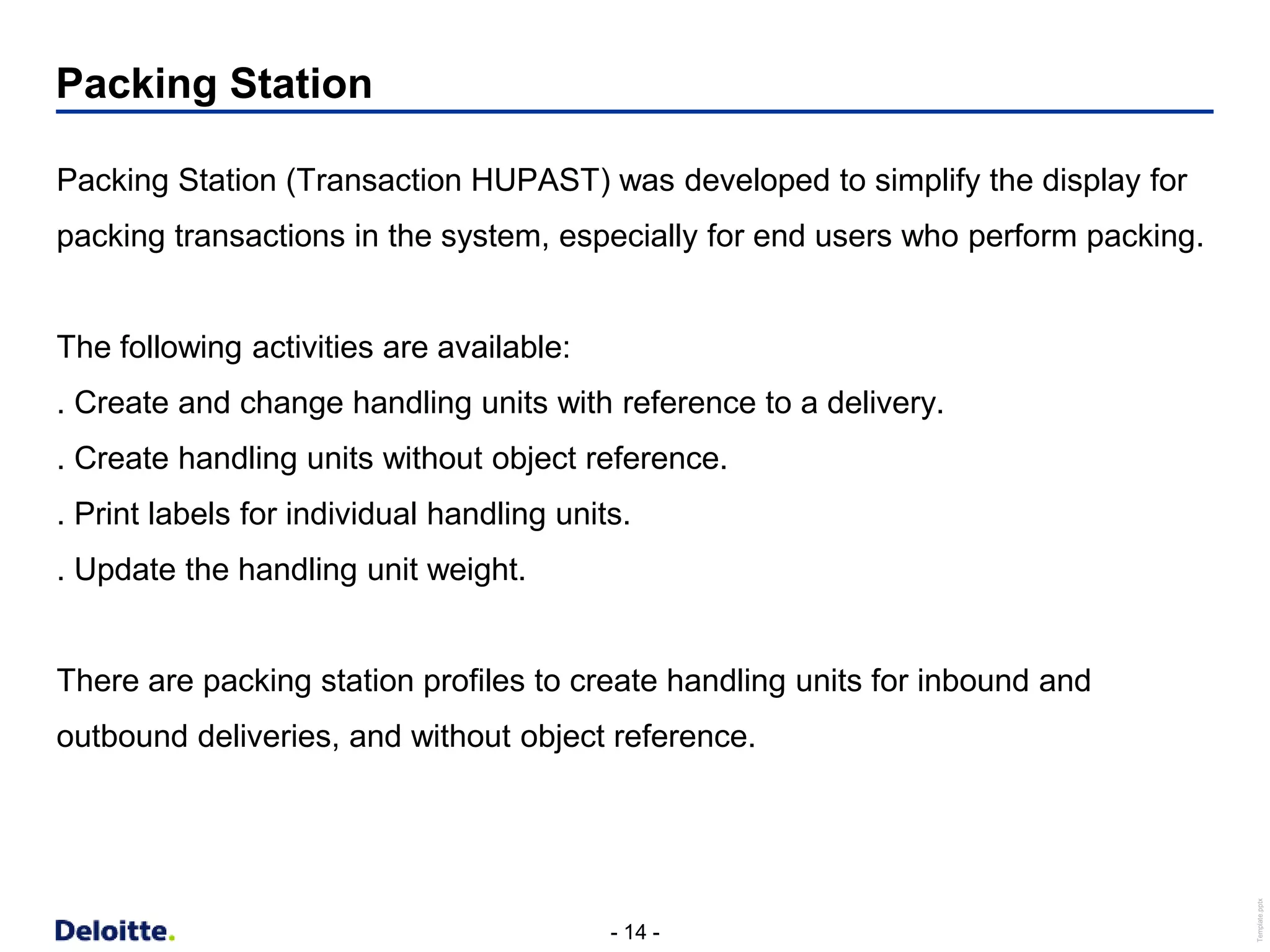 Packing Station

Packing Station (Transaction HUPAST) was developed to simplify the display for packing transactions in the system, especially for end users who perform packing.

The following activities are available:
. Create and change handling units with reference to a delivery.
. Create handling units without object reference.
. Print labels for individual handling units.
. Update the handling unit weight.

There are packing station profiles to create handling units for inbound and outbound deliveries, and without object reference.

Deloitte.

- 14 -

Template.pptx